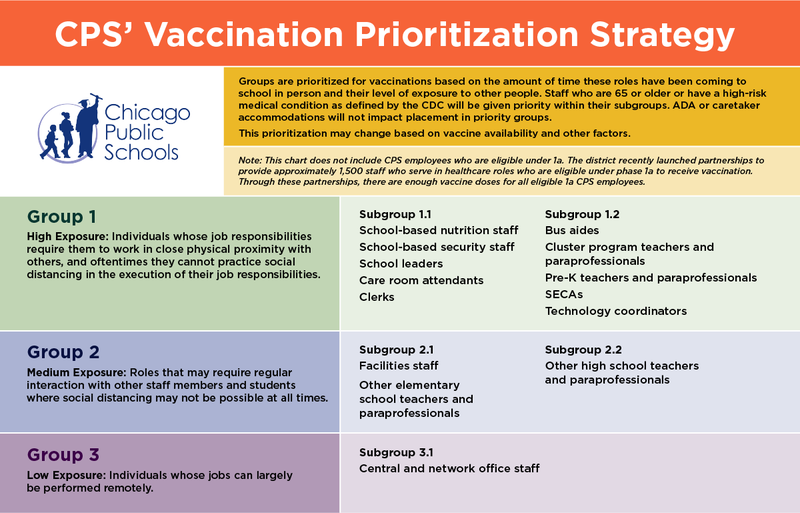 CPS' Vaccination Prioritization Strategy

Chicago Public Schools

Groups are prioritized for vaccinations based on the amount of time these roles have been coming to school in person and their level of exposure to other people. Staff who are 65 or older or have a high-risk medical condition as defined by the CDC will be given priority within their subgroups. ADA or caretaker accommodations will not impact placement in priority groups.

This prioritization may change based on vaccine availability and other factors.

Note: This chart does not include CPS employees who are eligible under 1a. The district recently launched partnerships to provide approximately 1,500 staff who serve in healthcare roles who are eligible under phase 1a to receive vaccination. Through these partnerships, there are enough vaccine doses for all eligible 1a CPS employees.

Group 1

High Exposure: Individuals whose job responsibilities require them to work in close physical proximity with others, and oftentimes they cannot practice social distancing in the execution of their job responsibilities.

Subgroup 1.1
School-based nutrition staff
School-based security staff
School leaders
Care room attendants
Clerks

Subgroup 1.2
Bus aides
Cluster program teachers and paraprofessionals
Pre-K teachers and paraprofessionals
SECAs
Technology coordinators

Group 2

Medium Exposure: Roles that may require regular interaction with other staff members and students where social distancing may not be possible at all times.

Subgroup 2.1
Facilities staff
Other elementary school teachers and paraprofessionals

Subgroup 2.2
Other high school teachers and paraprofessionals

Group 3

Low Exposure: Individuals whose jobs can largely be performed remotely.

Subgroup 3.1
Central and network office staff